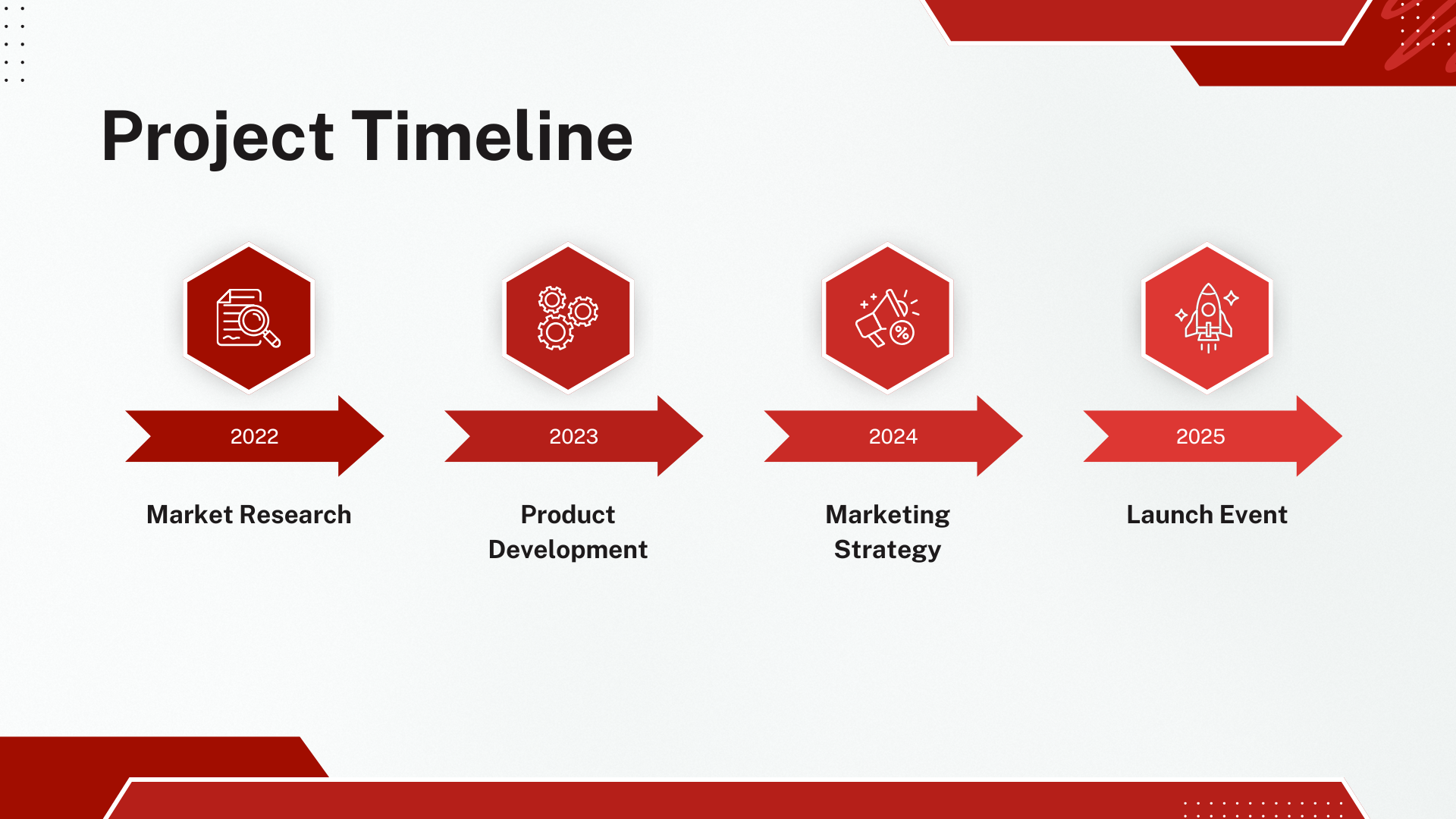 Project Timeline

2022

Market Research

2023

Product Development

2024

Marketing Strategy

2025

Launch Event